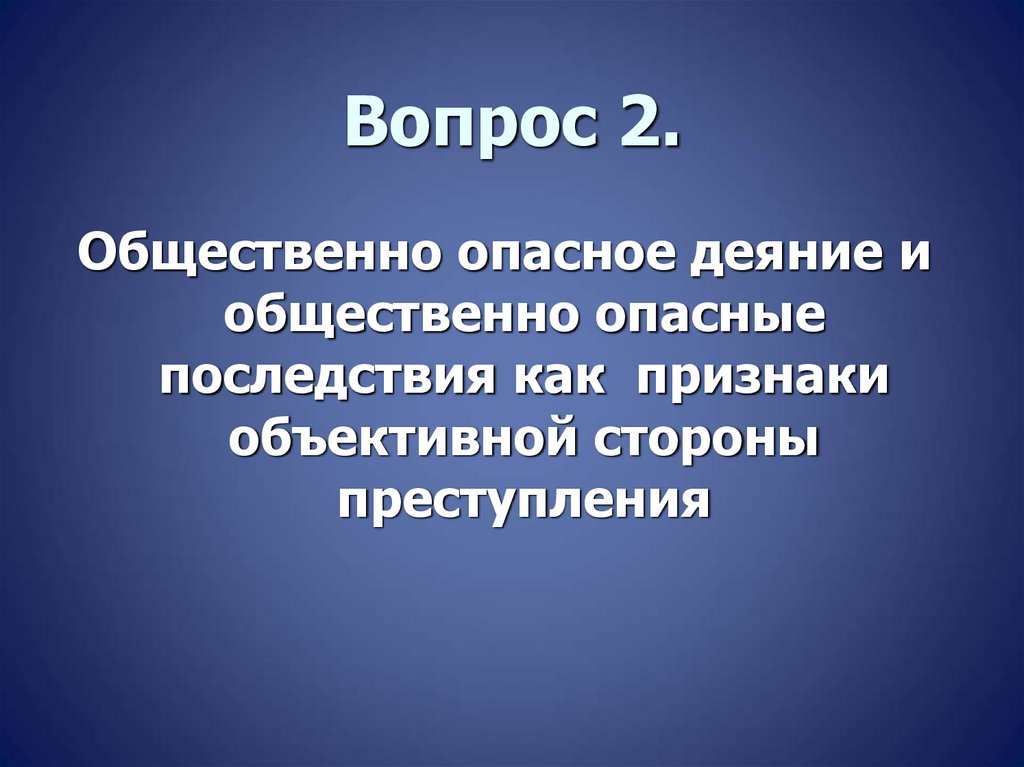 Вопрос 2.

Общественно опасное деяние и общественно опасные последствия как признаки объективной стороны преступления